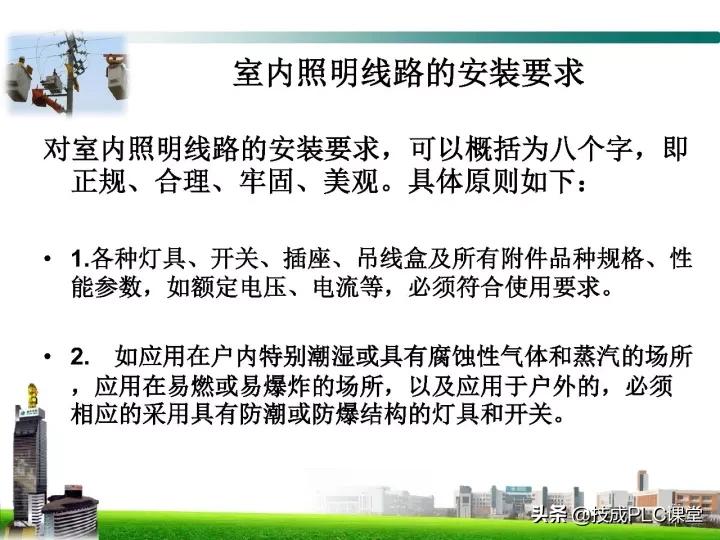 室内照明线路的安装要求

对室内照明线路的安装要求，可以概括为八个字，即正规、合理、牢固、美观。具体原则如下：

• 1.各种灯具、开关、插座、吊线盒及所有附件品种规格、性能参数，如额定电压、电流等，必须符合使用要求。

• 2. 如应用在户内特别潮湿或具有腐蚀性气体和蒸汽的场所，应用在易燃或易爆炸的场所，以及应用于户外的，必须相应的采用具有防潮或防爆结构的灯具和开关。

头条 @技成PLC课堂